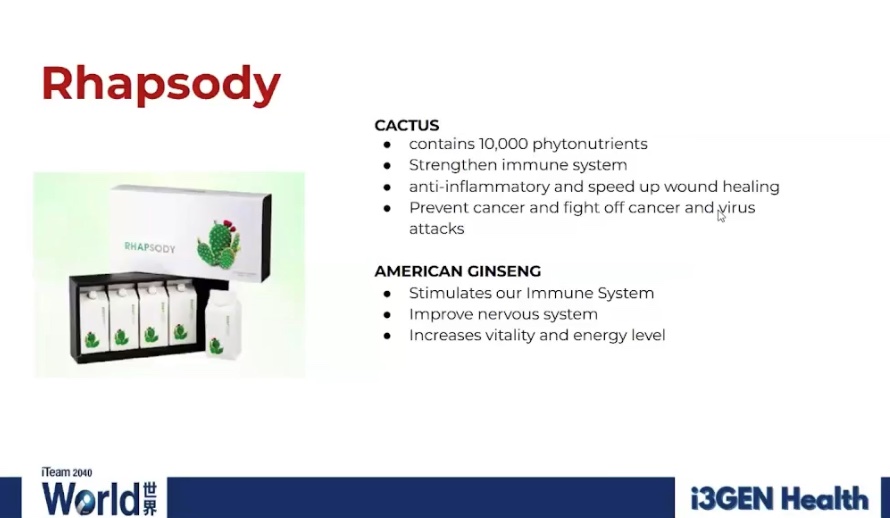 Rhapsody

RHAPSODY

CACTUS
- contains 10,000 phytonutrients
- Strengthen immune system
- anti-inflammatory and speed up wound healing
- Prevent cancer and fight off cancer and virus attacks

AMERICAN GINSENG
- Stimulates our Immune System
- Improve nervous system
- Increases vitality and energy level

iTeam 2040
World世界

i3GEN Health